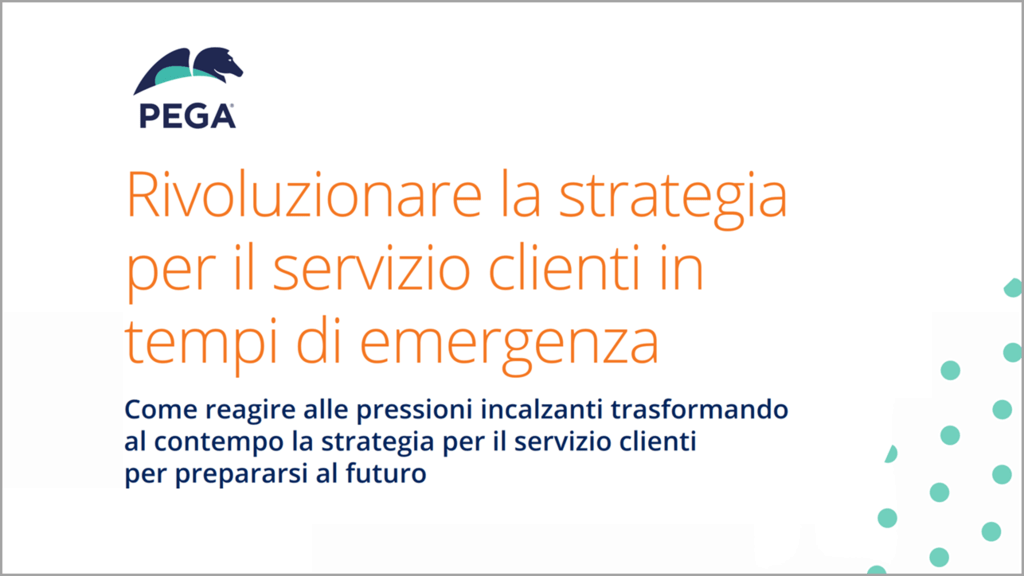 PEGA

Rivoluzionare la strategia per il servizio clienti in tempi di emergenza

Come reagire alle pressioni incalzanti trasformando al contempo la strategia per il servizio clienti per prepararsi al futuro